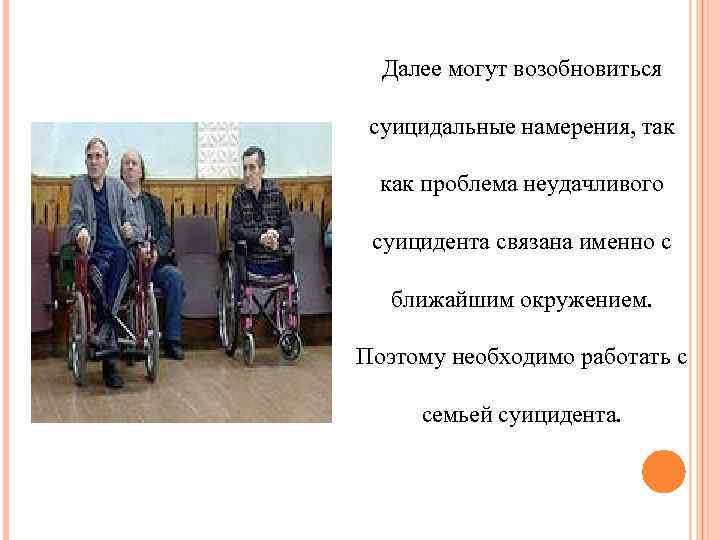 Далее могут возобновиться суицидальные намерения, так как проблема неудачливого суицидента связана именно с ближайшим окружением. Поэтому необходимо работать с семьей суицидента.